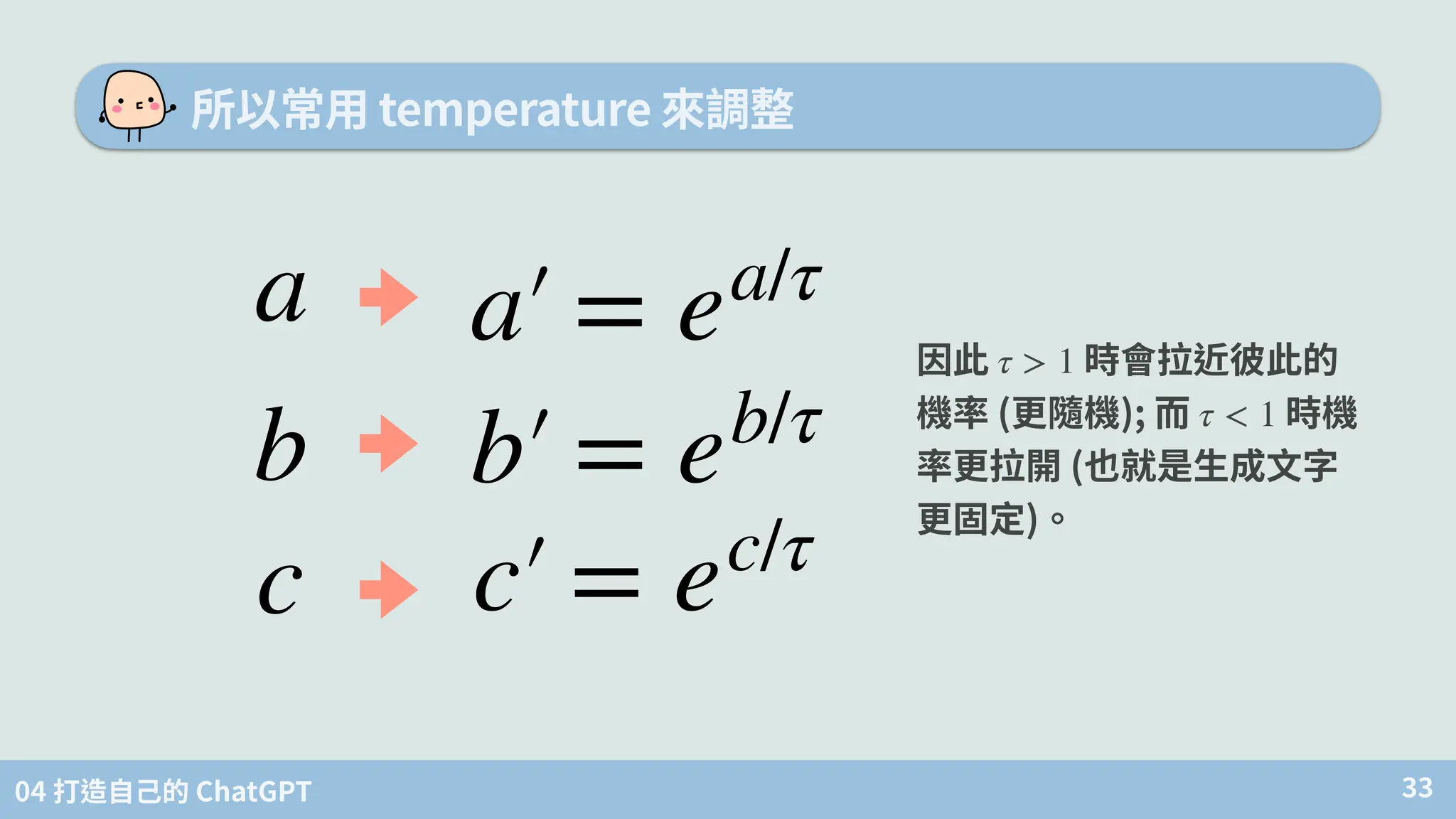 所以常用 temperature 來調整

$a$ → $a' = e^{a/\tau}$

$b$ → $b' = e^{b/\tau}$

$c$ → $c' = e^{c/\tau}$

因此 $\tau > 1$ 時會拉近彼此的機率 (更隨機); 而 $\tau < 1$ 時機率更拉開 (也就是生成文字更固定)。

04 打造自己的 ChatGPT

33